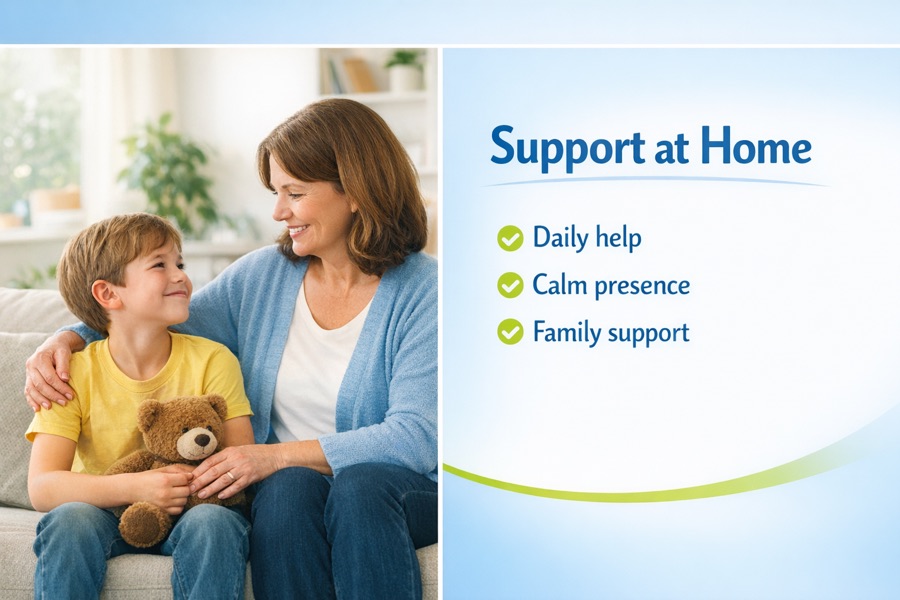 Support at Home

Daily help

Calm presence

Family support